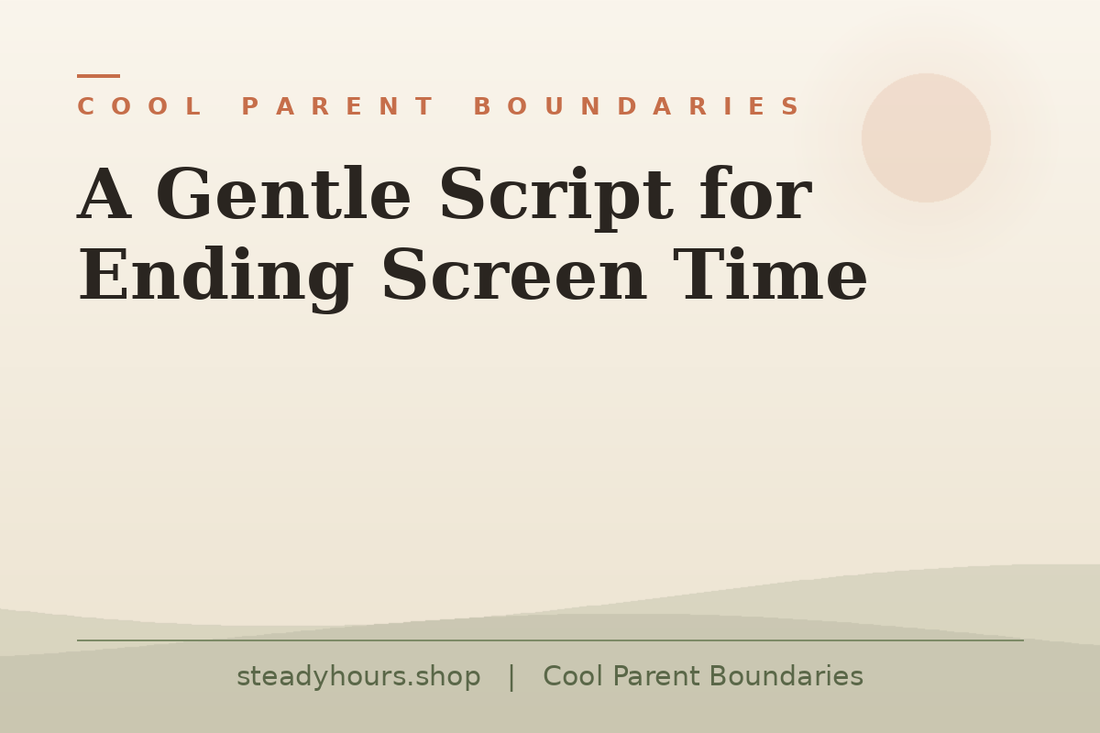 COOL PARENT BOUNDARIES

A Gentle Script for Ending Screen Time

steadyhours.shop | Cool Parent Boundaries